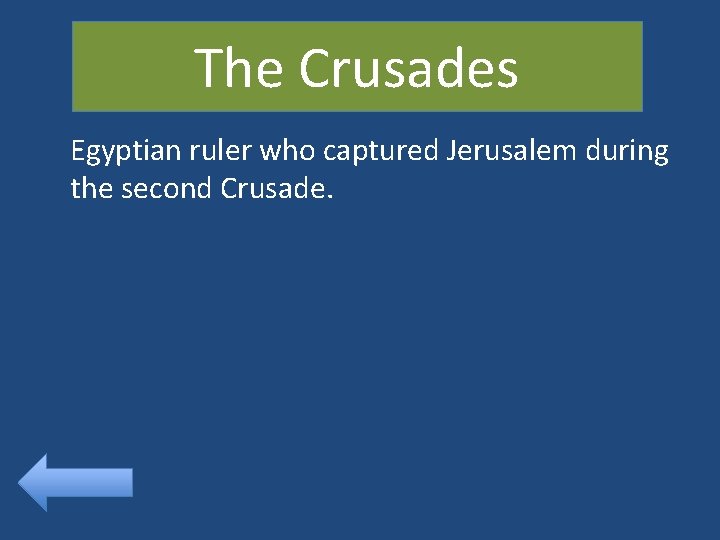 The Crusades

Egyptian ruler who captured Jerusalem during the second Crusade.